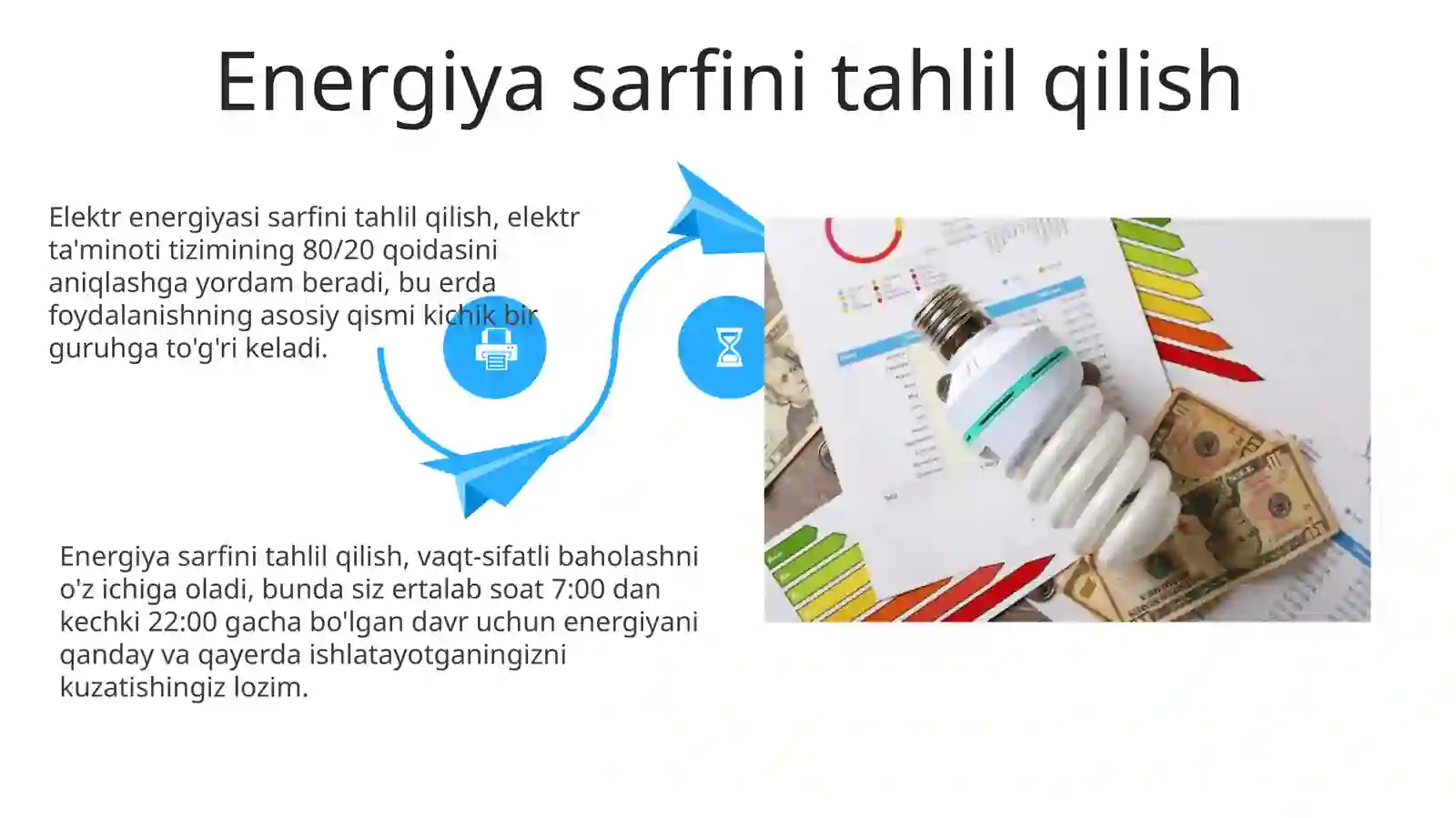 Energiya sarfini tahlil qilish

Elektr energiyasi sarfini tahlil qilish, elektr ta'minoti tizimining 80/20 qoidasini aniqlashga yordam beradi, bu erda foydalanishning asosiy qismi kichik bir guruhga to'g'ri keladi.

Energiya sarfini tahlil qilish, vaqt-sifatli baholashni o'z ichiga oladi, bunda siz ertalab soat 7:00 dan kechki 22:00 gacha bo'lgan davr uchun energiyani qanday va qayerda ishlatayotganingizni kuzatishingiz lozim.